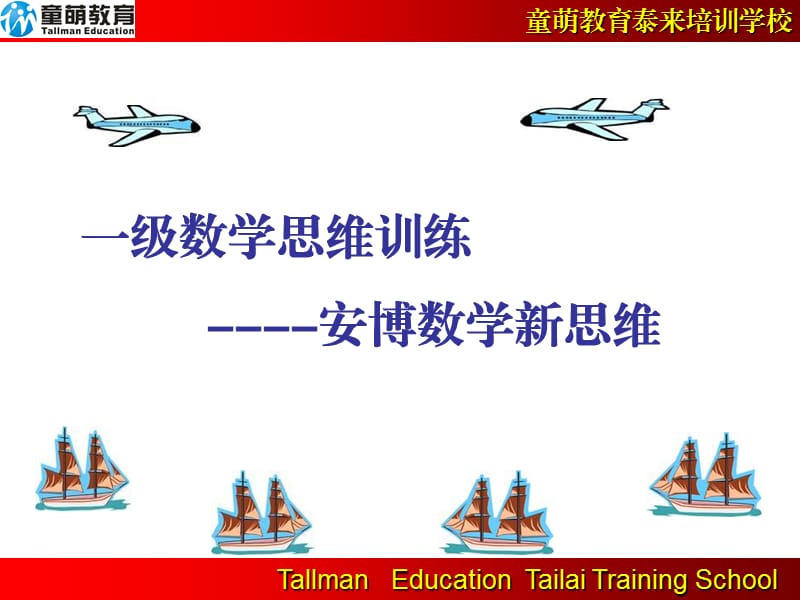 童萌教育
Tallman Education

童萌教育泰来培训学校

一级数学思维训练

-----安博数学新思维

Tallman Education Tailai Training School